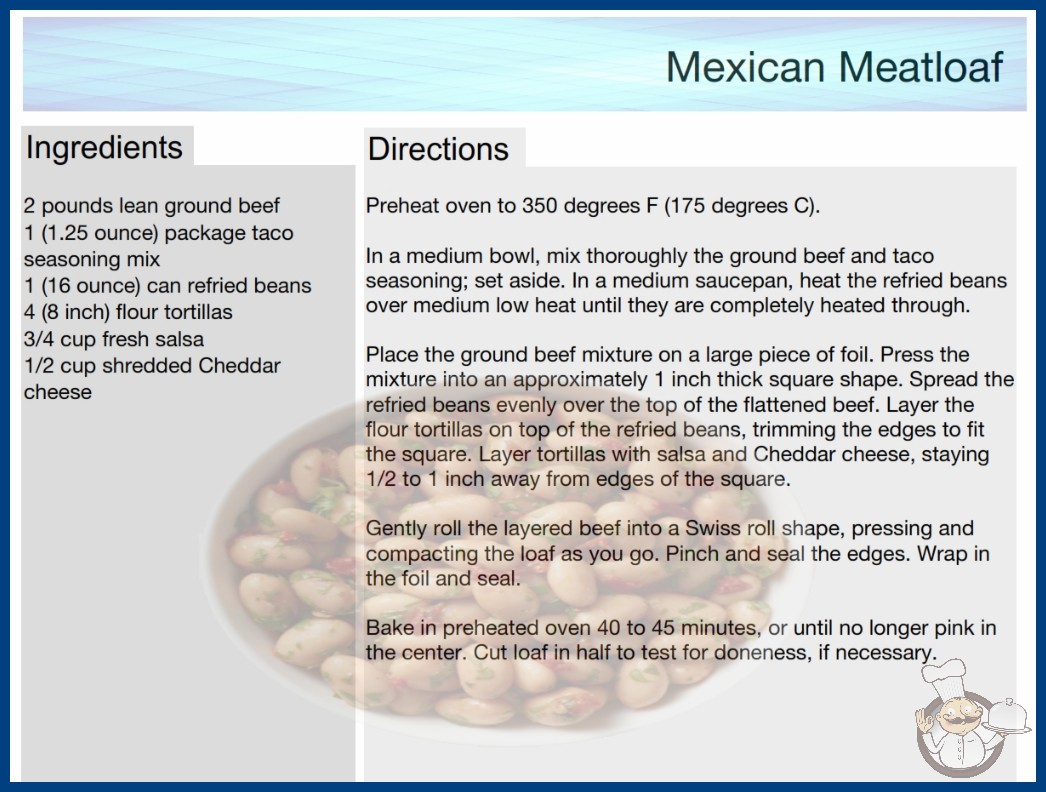 Mexican Meatloaf

Ingredients

2 pounds lean ground beef
1 (1.25 ounce) package taco seasoning mix
1 (16 ounce) can refried beans
4 (8 inch) flour tortillas
3/4 cup fresh salsa
1/2 cup shredded Cheddar cheese

Directions

Preheat oven to 350 degrees F (175 degrees C).

In a medium bowl, mix thoroughly the ground beef and taco seasoning; set aside. In a medium saucepan, heat the refried beans over medium low heat until they are completely heated through.

Place the ground beef mixture on a large piece of foil. Press the mixture into an approximately 1 inch thick square shape. Spread the refried beans evenly over the top of the flattened beef. Layer the flour tortillas on top of the refried beans, trimming the edges to fit the square. Layer tortillas with salsa and Cheddar cheese, staying 1/2 to 1 inch away from edges of the square.

Gently roll the layered beef into a Swiss roll shape, pressing and compacting the loaf as you go. Pinch and seal the edges. Wrap in the foil and seal.

Bake in preheated oven 40 to 45 minutes, or until no longer pink in the center. Cut loaf in half to test for doneness, if necessary.